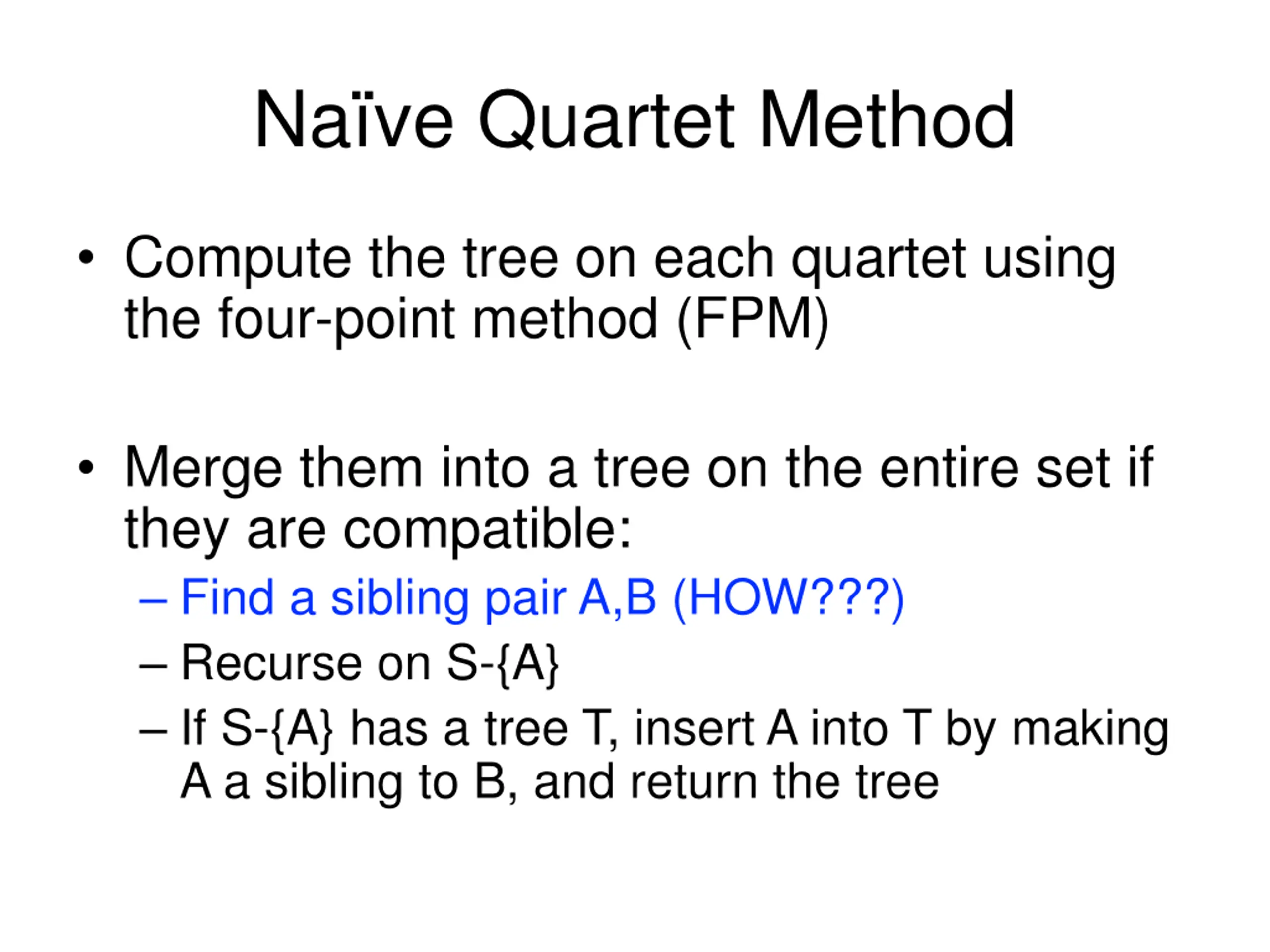 Naïve Quartet Method

• Compute the tree on each quartet using the four-point method (FPM)

• Merge them into a tree on the entire set if they are compatible:
– Find a sibling pair A,B (HOW???)
– Recurse on S-{A}
– If S-{A} has a tree T, insert A into T by making A a sibling to B, and return the tree